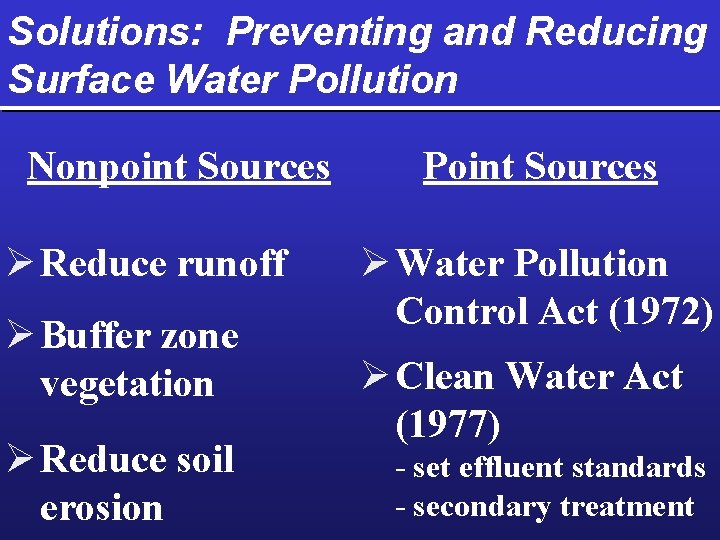 Solutions: Preventing and Reducing Surface Water Pollution

Nonpoint Sources

➢ Reduce runoff

➢ Buffer zone vegetation

➢ Reduce soil erosion

Point Sources

➢ Water Pollution Control Act (1972)

➢ Clean Water Act (1977)
- set effluent standards
- secondary treatment